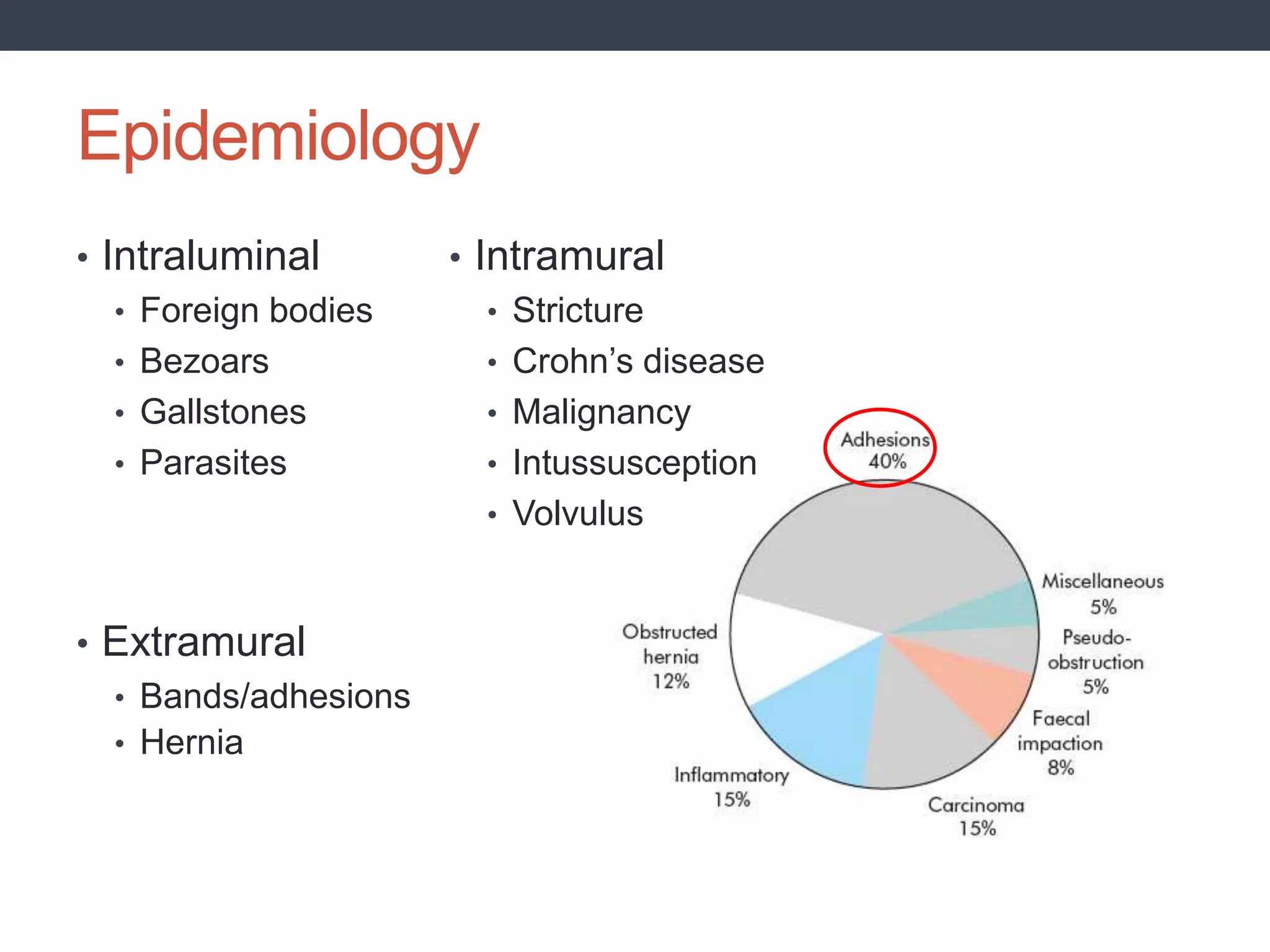 Epidemiology

• Intraluminal
  • Foreign bodies
  • Bezoars
  • Gallstones
  • Parasites

• Extramural
  • Bands/adhesions
  • Hernia

• Intramural
  • Stricture
  • Crohn's disease
  • Malignancy
  • Intussusception
  • Volvulus

Adhesions 40%
Miscellaneous 5%
Pseudo-obstruction 5%
Faecal impaction 8%
Carcinoma 15%
Inflammatory 15%
Obstructed hernia 12%